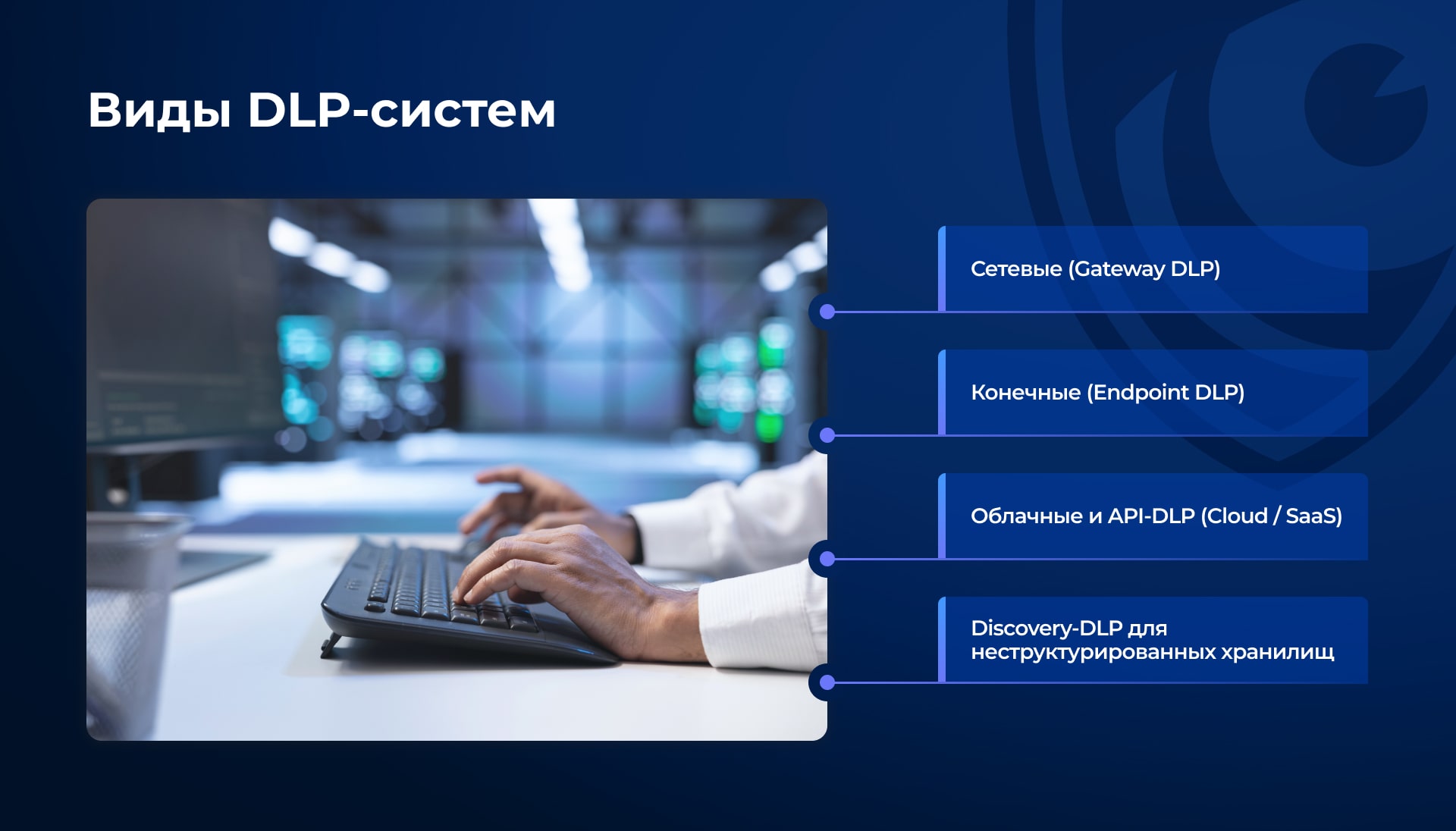 Виды DLP-систем

Сетевые (Gateway DLP)

Конечные (Endpoint DLP)

Облачные и API-DLP (Cloud / SaaS)

Discovery-DLP для неструктурированных хранилищ